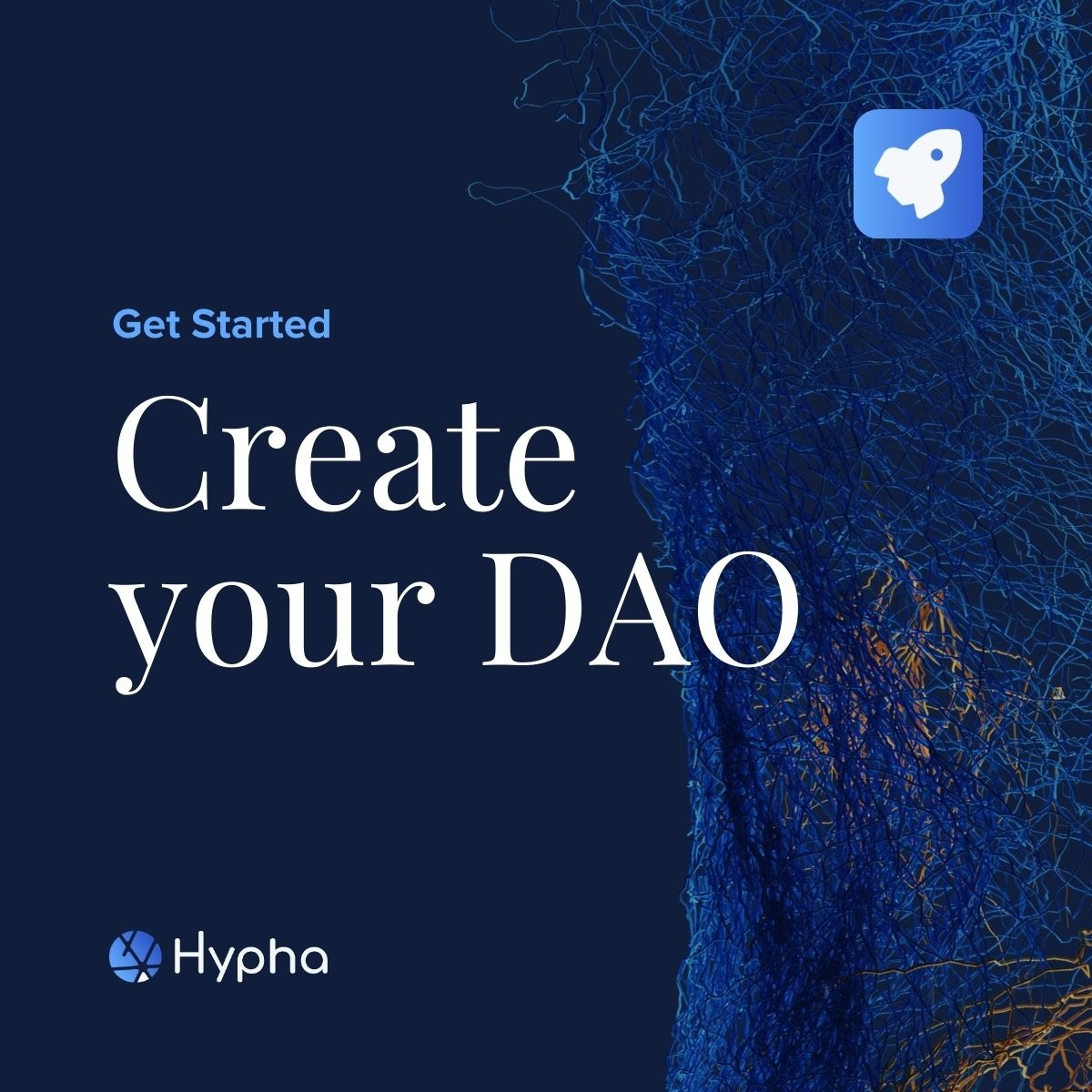 Get Started

Create your DAO

Hypha